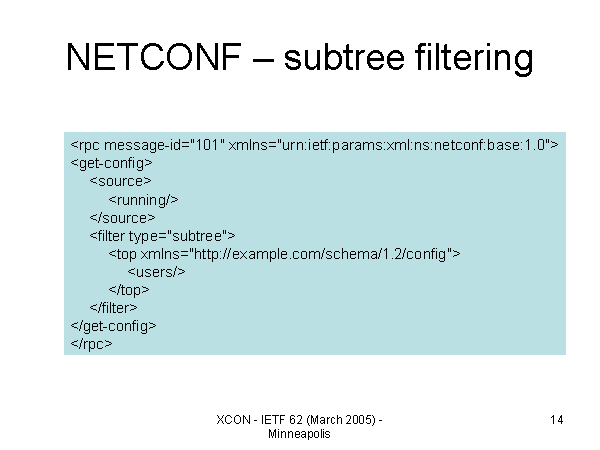 NETCONF – subtree filtering

<rpc message-id="101" xmlns="urn:ietf:params:xml:ns:netconf:base:1.0">
<get-config>
<source>
<running/>
</source>
<filter type="subtree">
<top xmlns="http://example.com/schema/1.2/config">
<users/>
</top>
</filter>
</get-config>
</rpc>

XCON - IETF 62 (March 2005) - Minneapolis

14